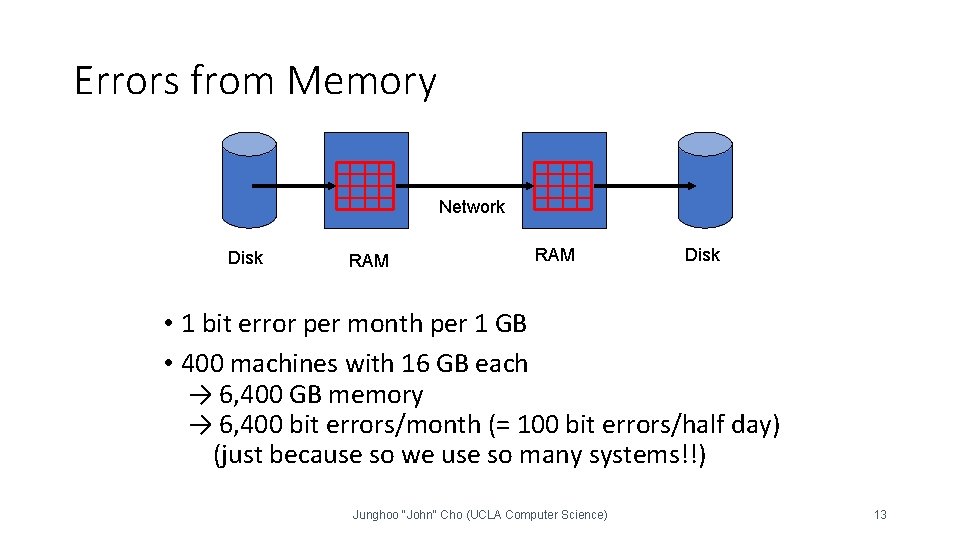 Errors from Memory

Network

Disk

RAM

RAM

Disk

• 1 bit error per month per 1 GB
• 400 machines with 16 GB each
→ 6,400 GB memory
→ 6,400 bit errors/month (= 100 bit errors/half day)
(just because so we use so many systems!!)

Junghoo "John" Cho (UCLA Computer Science)

13